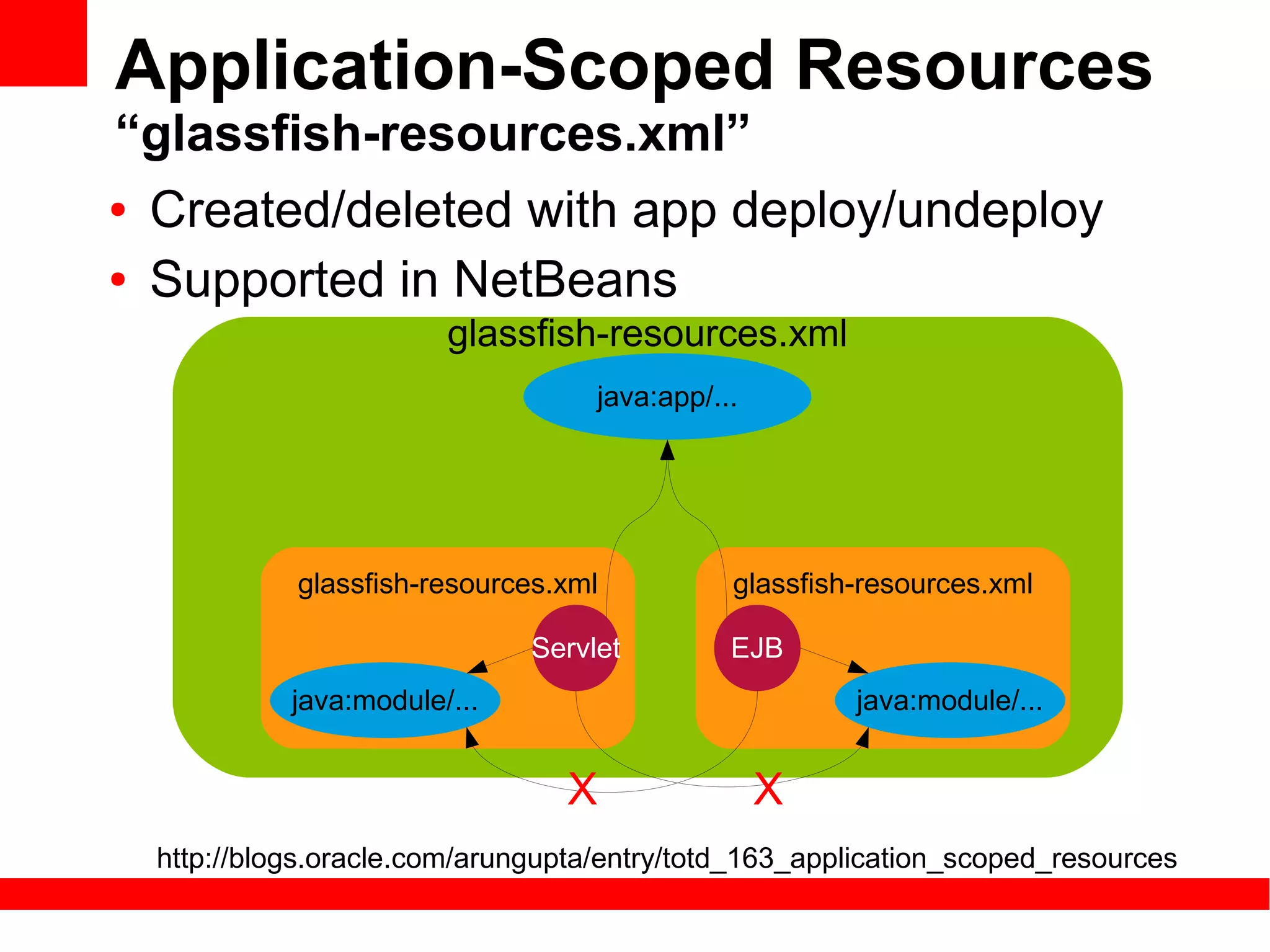 Application-Scoped Resources
“glassfish-resources.xml”

• Created/deleted with app deploy/undeploy
• Supported in NetBeans

glassfish-resources.xml

java:app/...

glassfish-resources.xml

Servlet

java:module/...

glassfish-resources.xml

EJB

java:module/...

X X

http://blogs.oracle.com/arungupta/entry/totd_163_application_scoped_resources